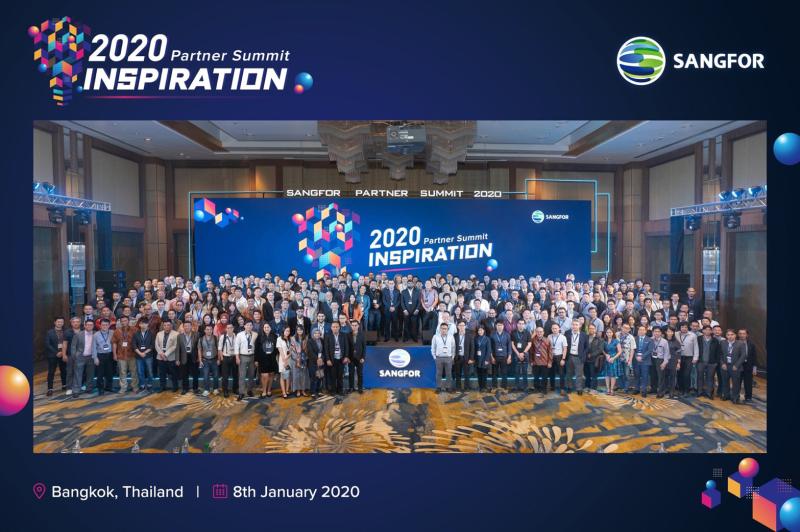 2020 Partner Summit
INSPIRATION

SANGFOR

SANGFOR PARTNER SUMMIT 2020

2020 Partner Summit
INSPIRATION

SANGFOR

SANGFOR

Bangkok, Thailand | 8th January 2020